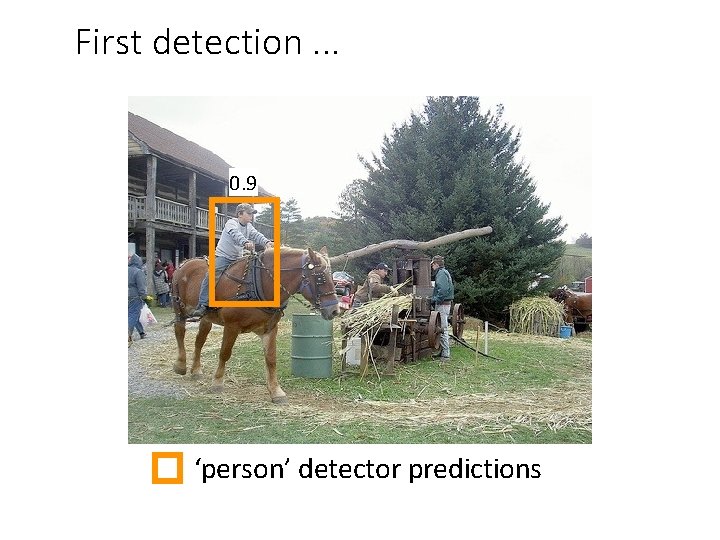 First detection ...

0.9

‘person’ detector predictions